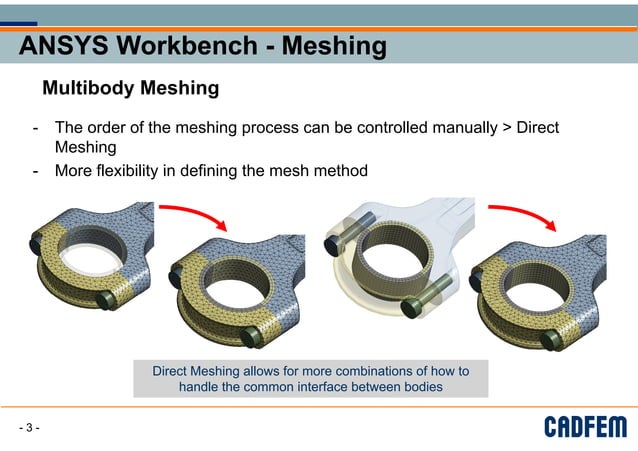 ANSYS Workbench - Meshing

Multibody Meshing

- The order of the meshing process can be controlled manually > Direct Meshing
- More flexibility in defining the mesh method

Direct Meshing allows for more combinations of how to handle the common interface between bodies

- 3 -

CADFEM